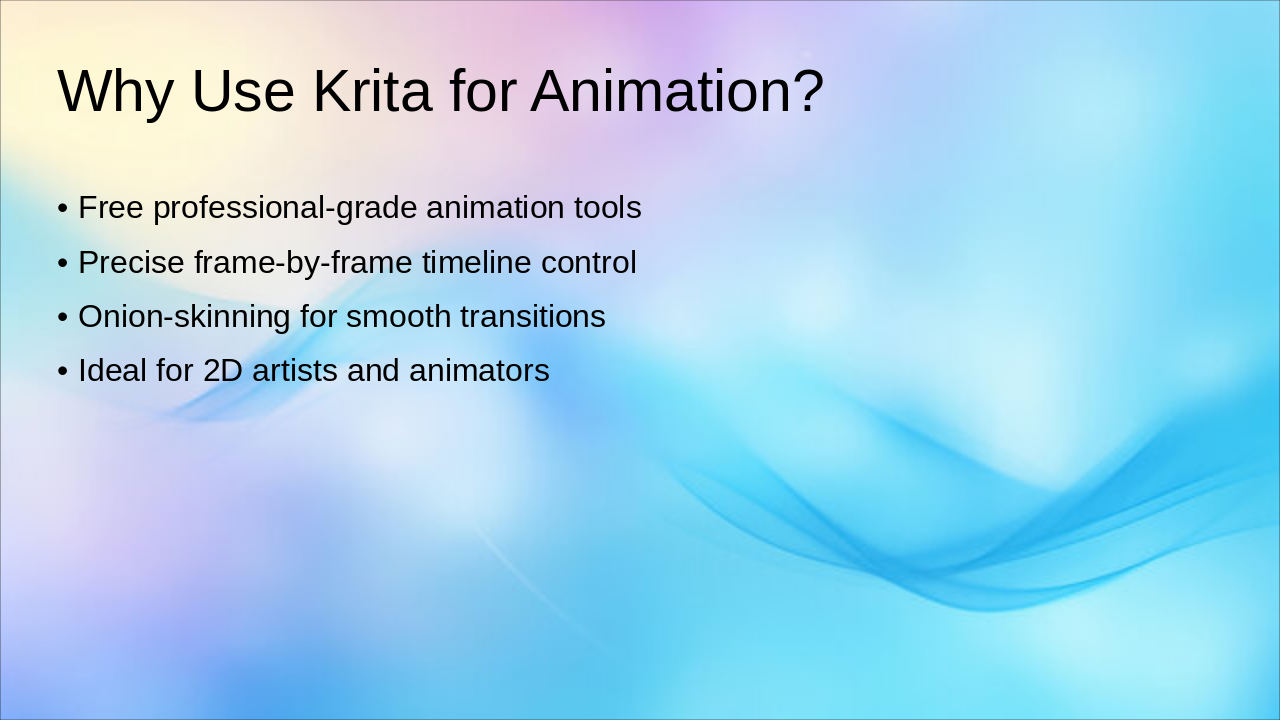 Why Use Krita for Animation?

• Free professional-grade animation tools
• Precise frame-by-frame timeline control
• Onion-skinning for smooth transitions
• Ideal for 2D artists and animators